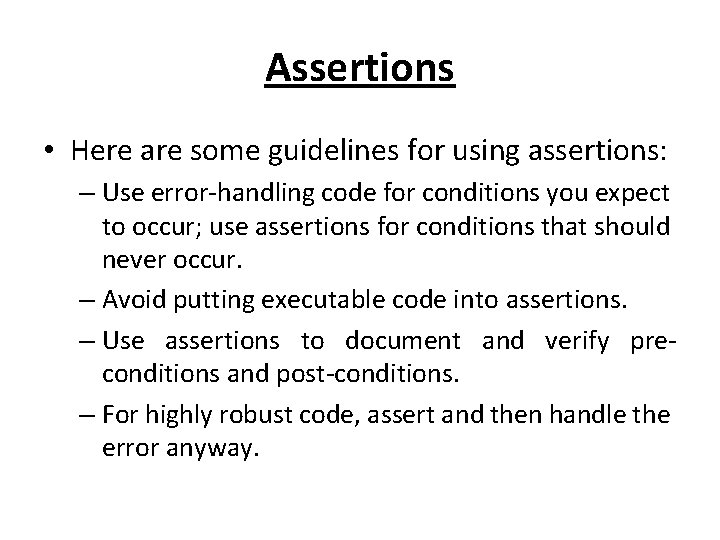 Assertions

• Here are some guidelines for using assertions:
– Use error-handling code for conditions you expect to occur; use assertions for conditions that should never occur.
– Avoid putting executable code into assertions.
– Use assertions to document and verify pre-conditions and post-conditions.
– For highly robust code, assert and then handle the error anyway.